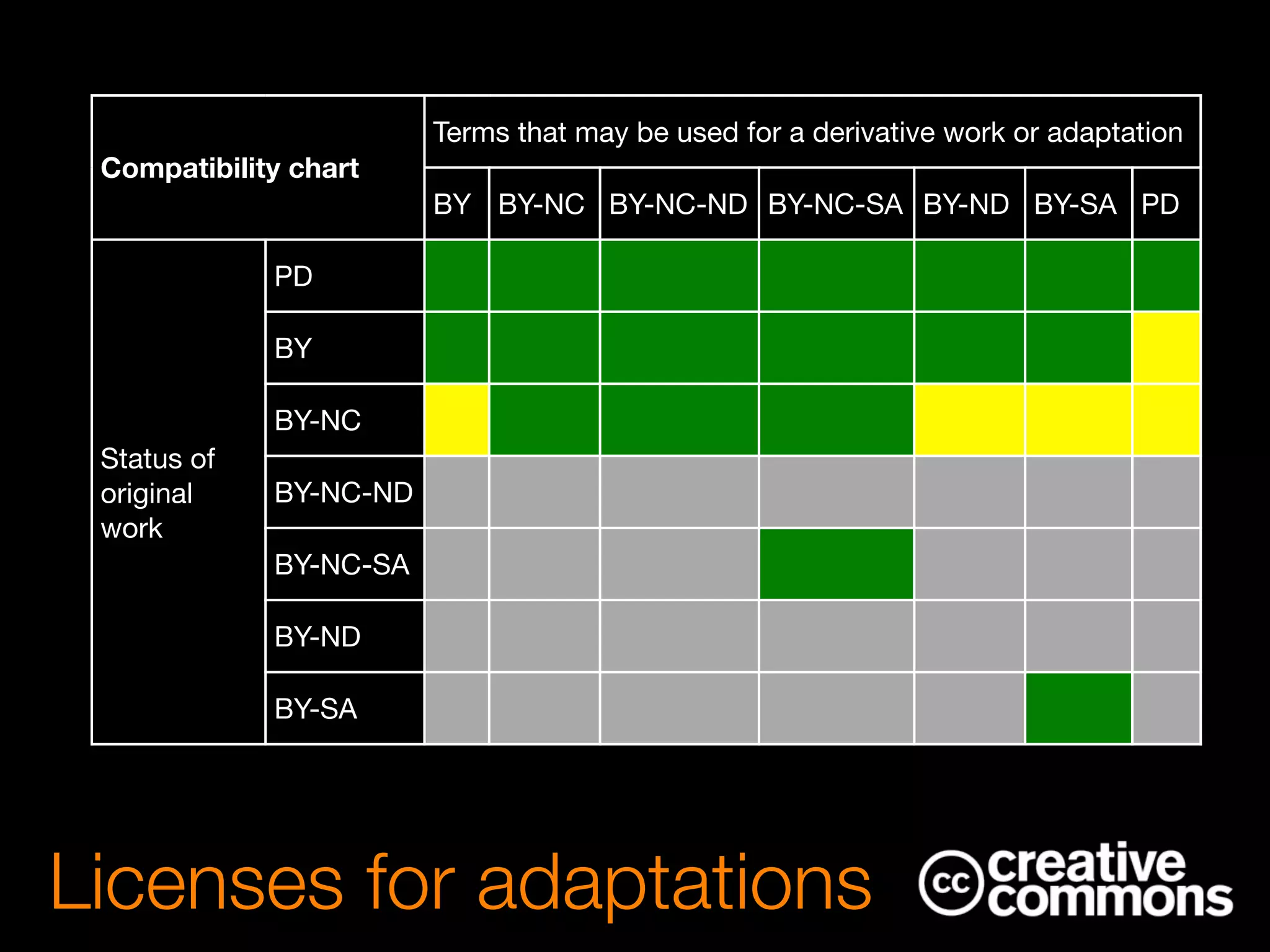 | Compatibility chart | | Terms that may be used for a derivative work or adaptation | | | | | | |
|---|---|---|---|---|---|---|---|---|
| | | BY | BY-NC | BY-NC-ND | BY-NC-SA | BY-ND | BY-SA | PD |
| Status of original work | PD | | | | | | | |
| | BY | | | | | | | |
| | BY-NC | | | | | | | |
| | BY-NC-ND | | | | | | | |
| | BY-NC-SA | | | | | | | |
| | BY-ND | | | | | | | |
| | BY-SA | | | | | | | |

Licenses for adaptations

cc creative commons